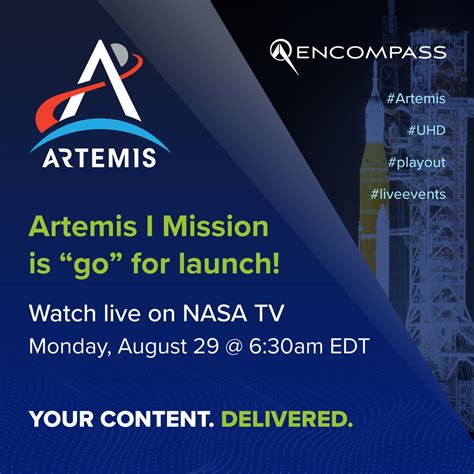 ARTEMIS

ENCOMPASS

#Artemis
#UHD
#playout
#liveevents

Artemis I Mission is “go” for launch!

Watch live on NASA TV
Monday, August 29 @ 6:30am EDT

YOUR CONTENT. DELIVERED.